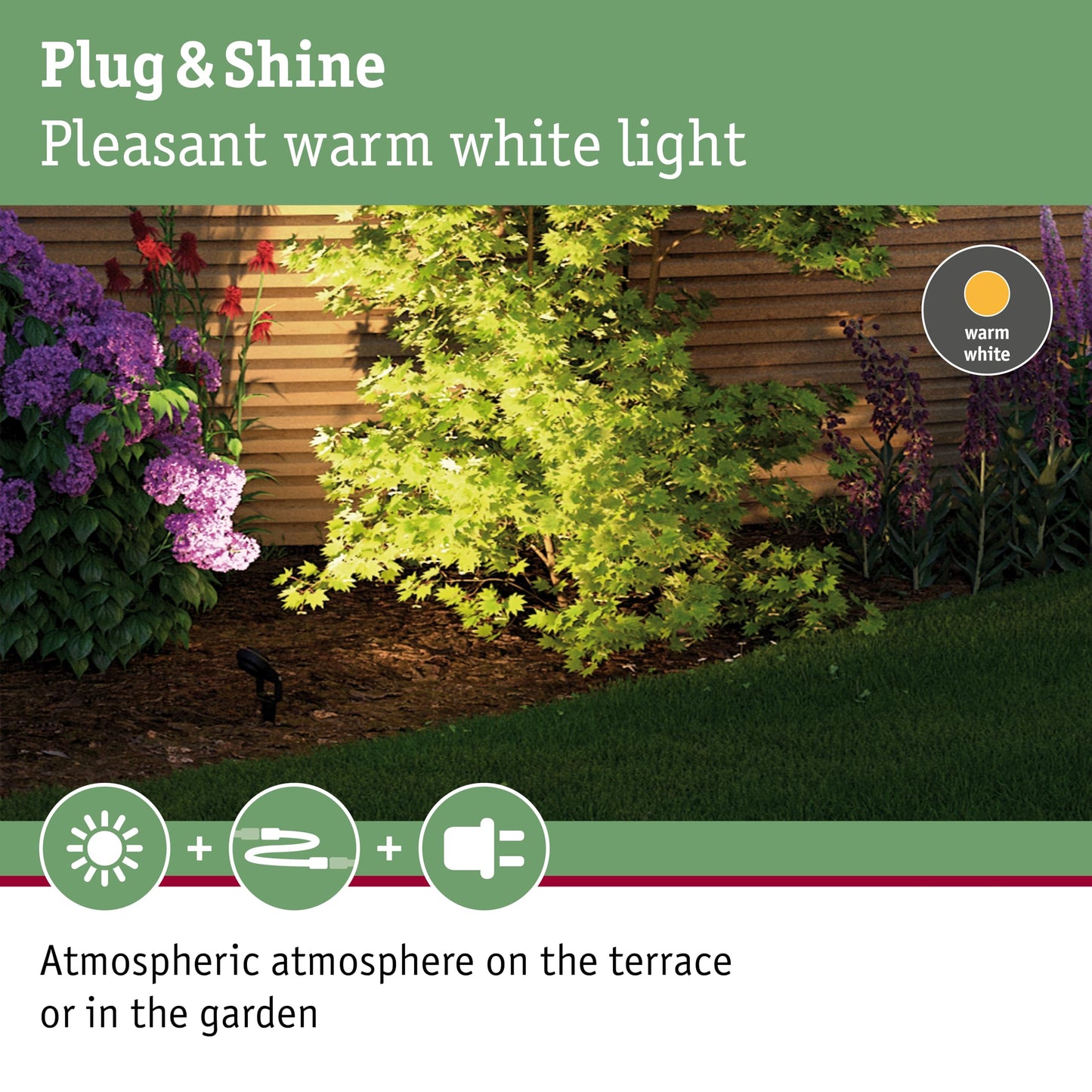 Plug & Shine
Pleasant warm white light

warm white

+ +

Atmospheric atmosphere on the terrace or in the garden